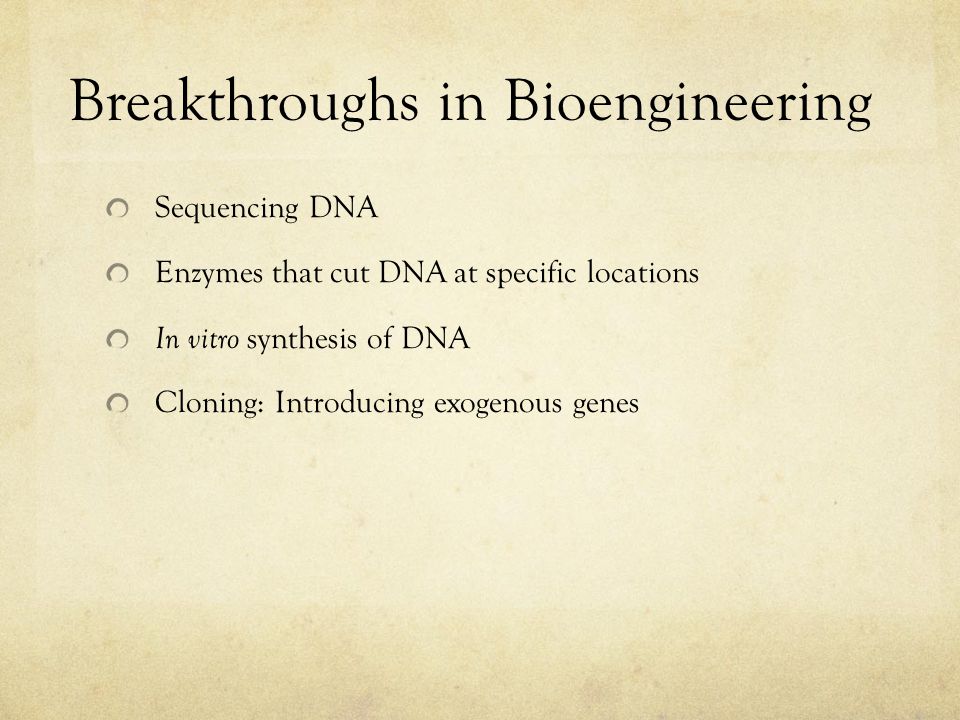 Breakthroughs in Bioengineering

Sequencing DNA

Enzymes that cut DNA at specific locations

In vitro synthesis of DNA

Cloning: Introducing exogenous genes